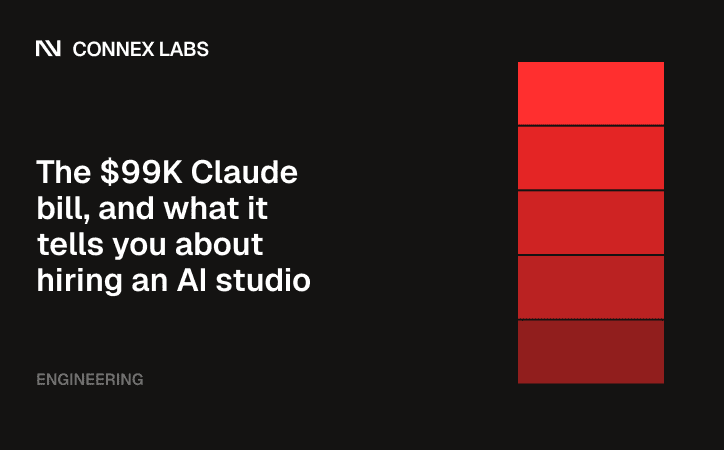 CONNEX LABS

The \$99K Claude bill, and what it tells you about hiring an AI studio

ENGINEERING